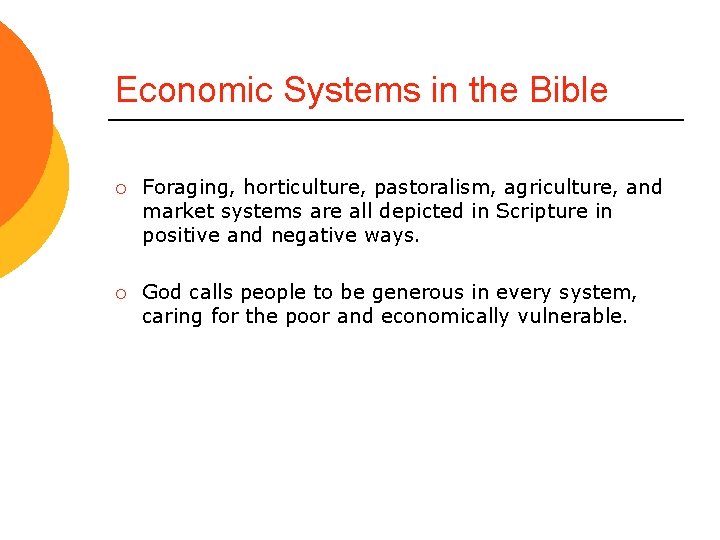 Economic Systems in the Bible

○ Foraging, horticulture, pastoralism, agriculture, and market systems are all depicted in Scripture in positive and negative ways.

○ God calls people to be generous in every system, caring for the poor and economically vulnerable.